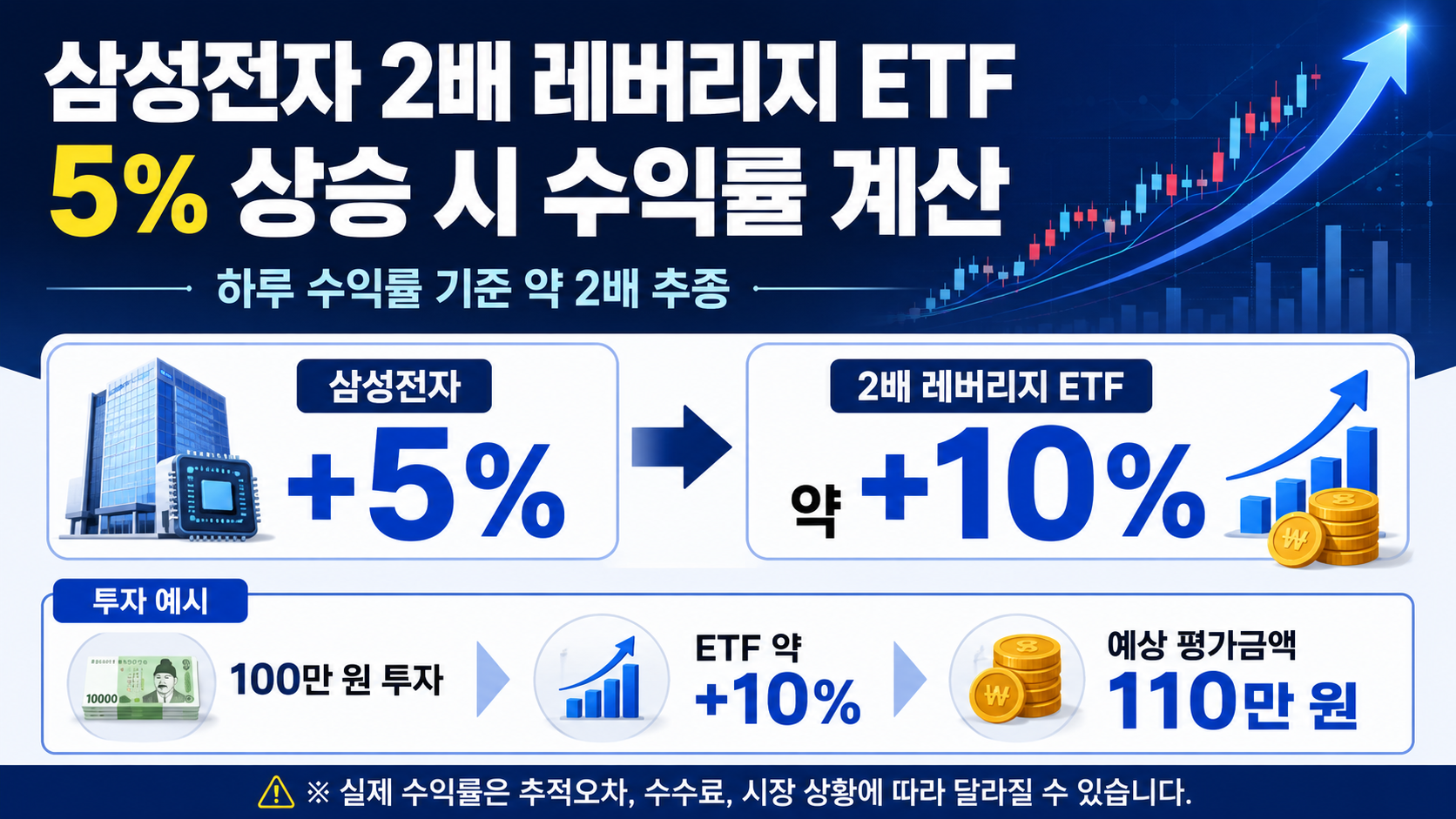 삼성전자 2배 레버리지 ETF
5% 상승 시 수익률 계산

하루 수익률 기준 약 2배 추종

삼성전자
+5%

2배 레버리지 ETF
약 +10%

투자 예시

10000

100만 원 투자

ETF 약
+10%

예상 평가금액
110만 원

※ 실제 수익률은 추적오차, 수수료, 시장 상황에 따라 달라질 수 있습니다.